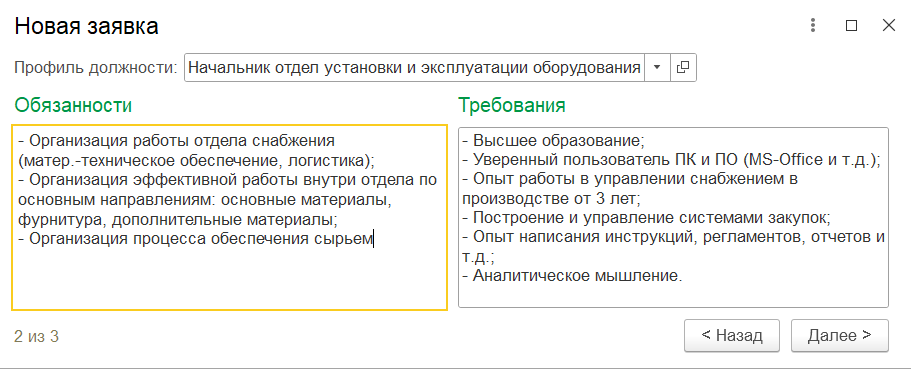 Новая заявка

Профиль должности: Начальник отдел установки и эксплуатации оборудования

Обязанности

- Организация работы отдела снабжения (матер.-техническое обеспечение, логистика);
- Организация эффективной работы внутри отдела по основным направлениям: основные материалы, фурнитура, дополнительные материалы;
- Организация процесса обеспечения сырьем

Требования

- Высшее образование;
- Уверенный пользователь ПК и ПО (MS-Office и т.д.);
- Опыт работы в управлении снабжением в производстве от 3 лет;
- Построение и управление системами закупок;
- Опыт написания инструкций, регламентов, отчетов и т.д.;
- Аналитическое мышление.

2 из 3

< Назад

Далее >